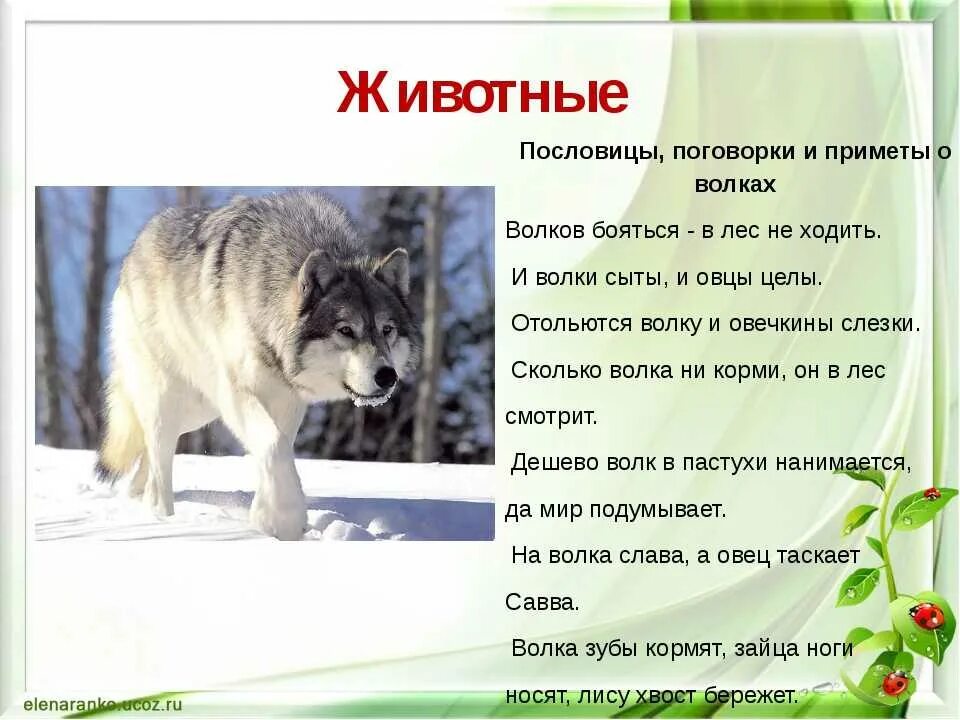 Животные

Пословицы, поговорки и приметы о волках

Волков бояться - в лес не ходить.

И волки сыты, и овцы целы.

Отольются волку и овечкины слезки.

Сколько волка ни корми, он в лес смотрит.

Дешево волк в пастухи нанимается, да мир подумывает.

На волка слава, а овец таскает Савва.

Волка зубы кормят, зайца ноги носят, лису хвост бережет.

elenaranko.ucoz.ru